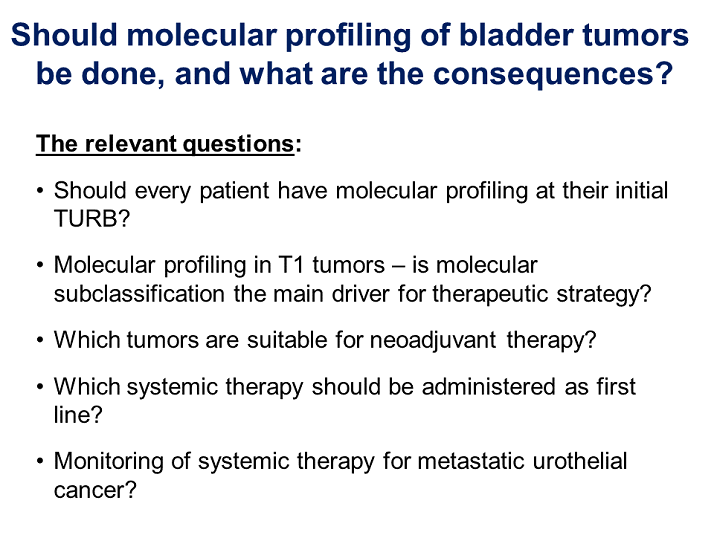 Should molecular profiling of bladder tumors be done, and what are the consequences?

The relevant questions:

• Should every patient have molecular profiling at their initial TURB?

• Molecular profiling in T1 tumors – is molecular subclassification the main driver for therapeutic strategy?

• Which tumors are suitable for neoadjuvant therapy?

• Which systemic therapy should be administered as first line?

• Monitoring of systemic therapy for metastatic urothelial cancer?